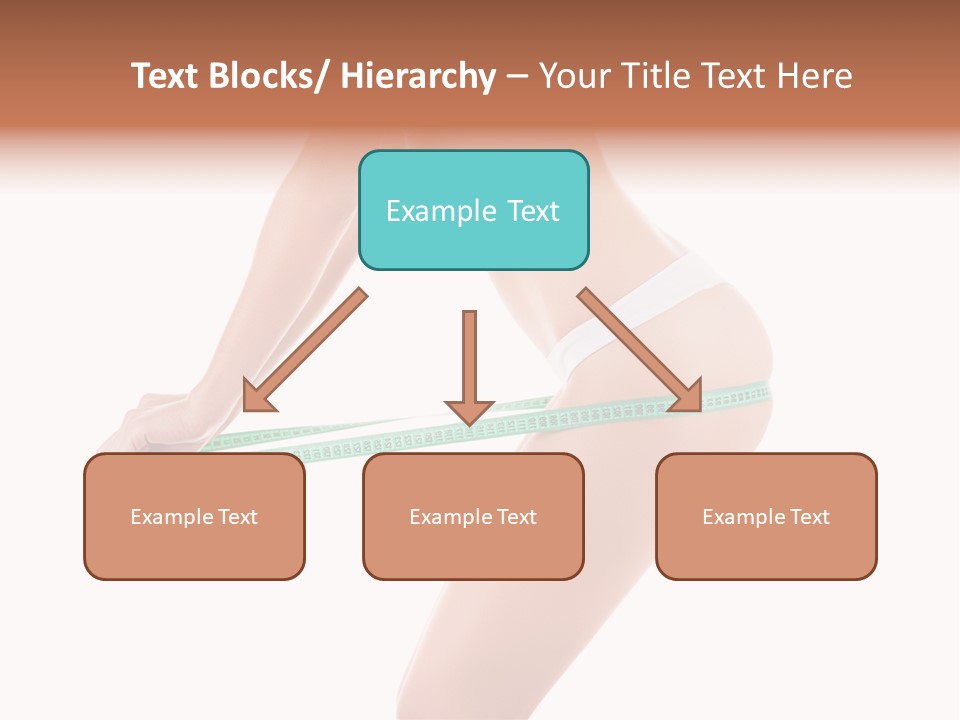 Text Blocks/ Hierarchy – Your Title Text Here

Example Text

Example Text

Example Text

Example Text